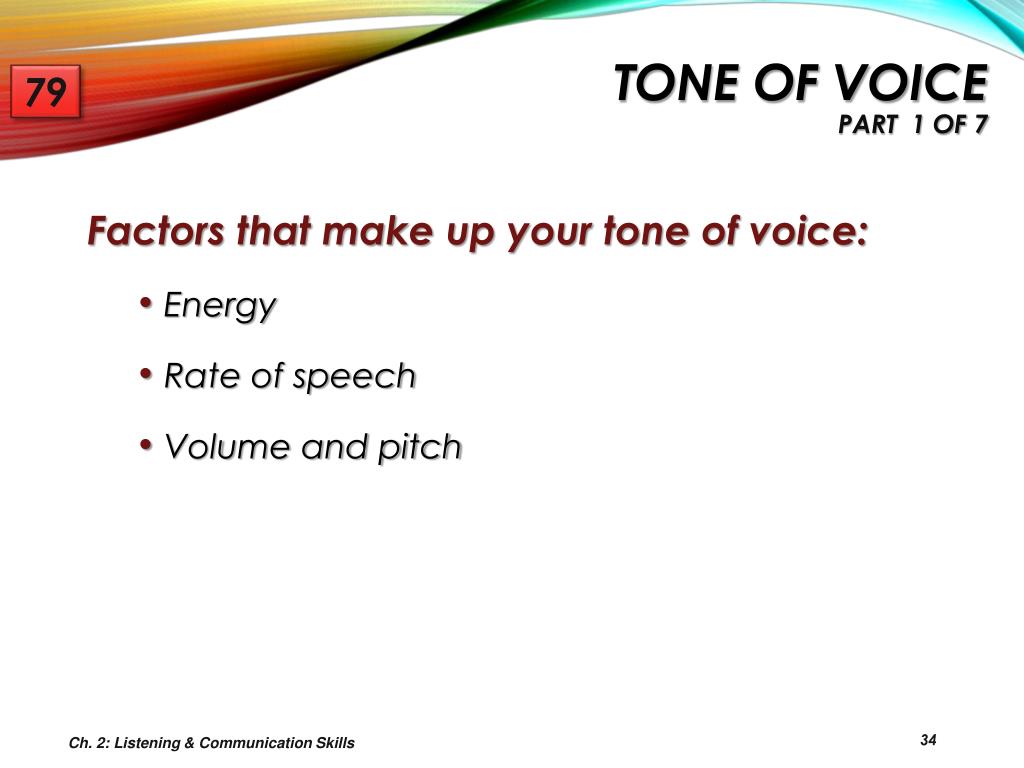 79

TONE OF VOICE
PART 1 OF 7

Factors that make up your tone of voice:

• Energy
• Rate of speech
• Volume and pitch

Ch. 2: Listening & Communication Skills

34